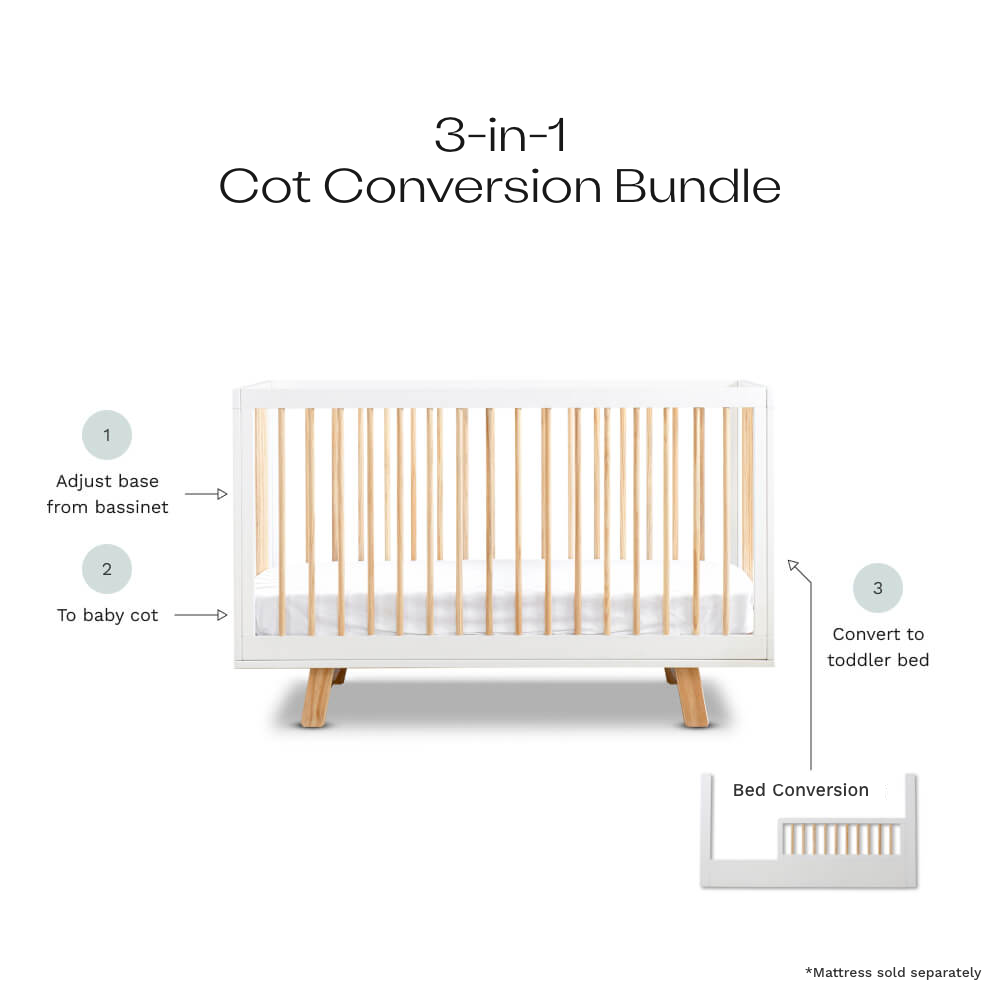 3-in-1
Cot Conversion Bundle

1
Adjust base from bassinet

2
To baby cot

3
Convert to toddler bed

Bed Conversion

*Mattress sold separately